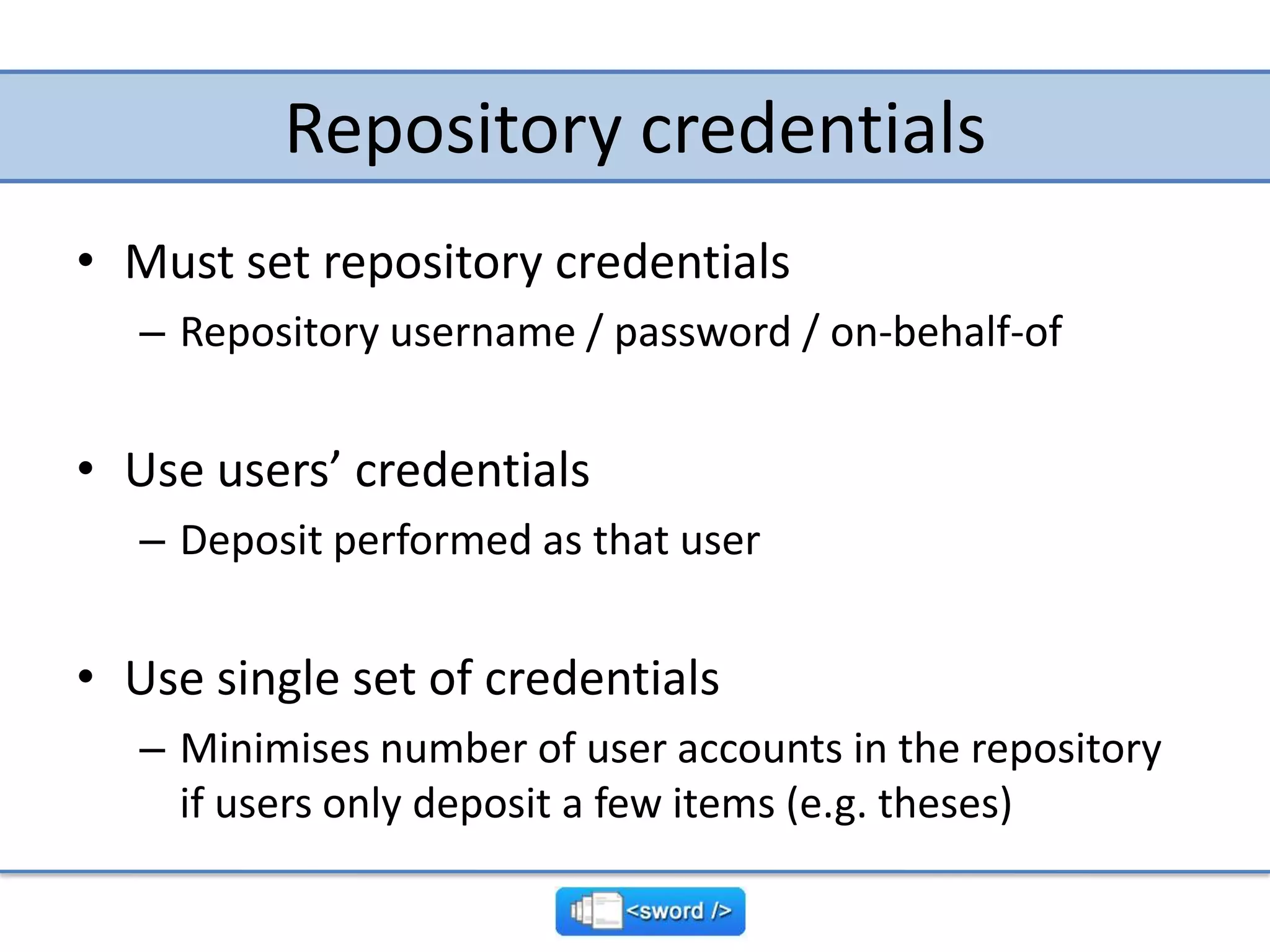 Repository credentials

• Must set repository credentials
– Repository username / password / on-behalf-of

• Use users’ credentials
– Deposit performed as that user

• Use single set of credentials
– Minimises number of user accounts in the repository if users only deposit a few items (e.g. theses)

<sword />